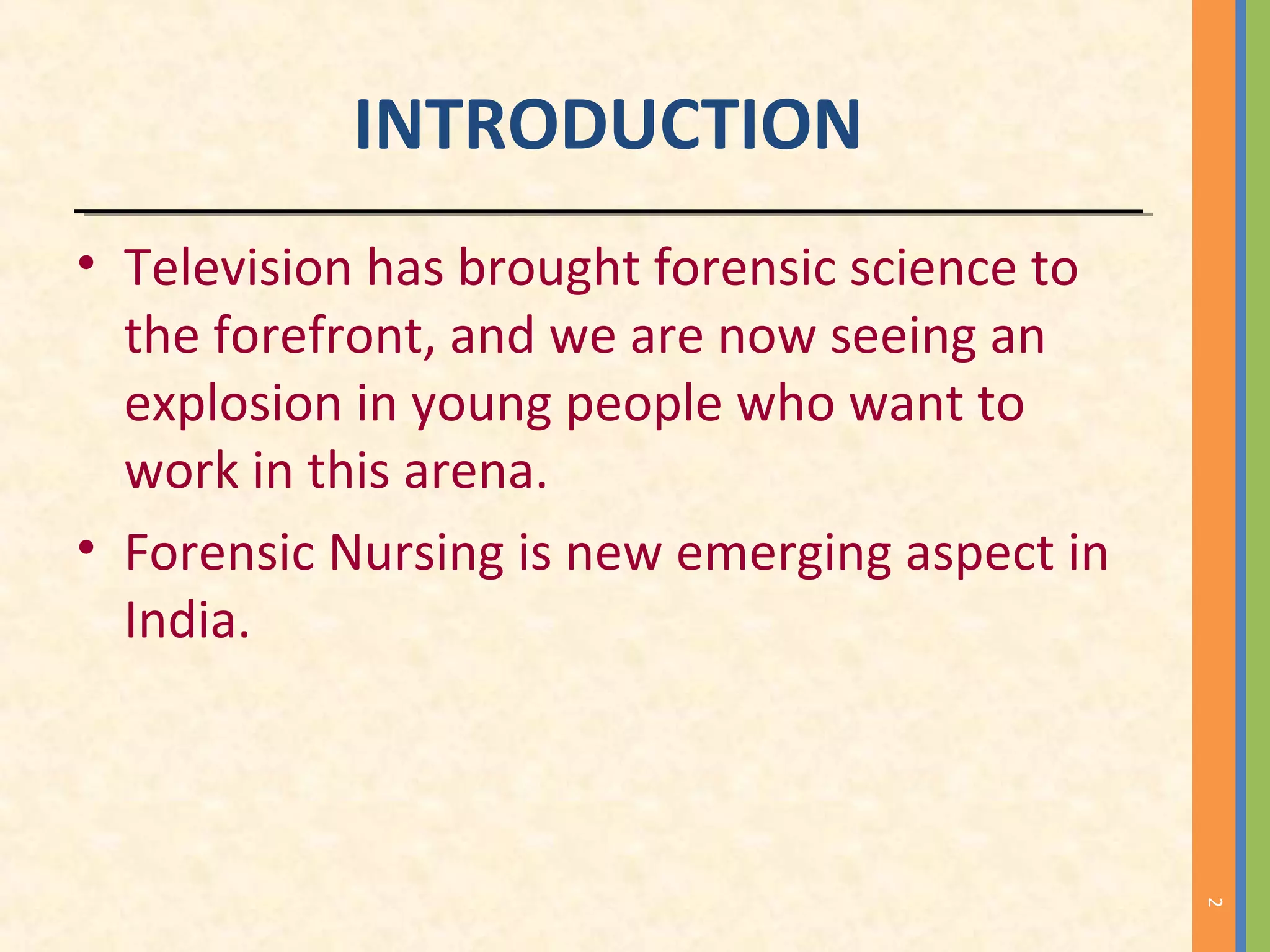 INTRODUCTION

• Television has brought forensic science to the forefront, and we are now seeing an explosion in young people who want to work in this arena.

• Forensic Nursing is new emerging aspect in India.

2